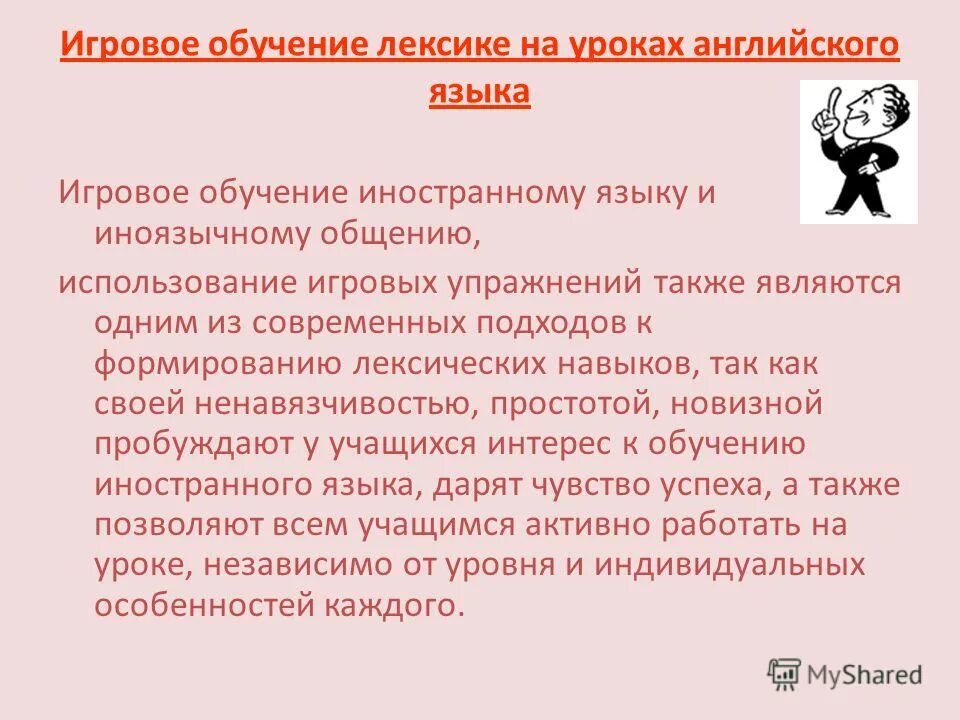 Игровое обучение лексике на уроках английского языка

Игровое обучение иностранному языку и иноязычному общению,

использование игровых упражнений также являются одним из современных подходов к формированию лексических навыков, так как своей ненавязчивостью, простотой, новизной пробуждают у учащихся интерес к обучению иностранного языка, дарят чувство успеха, а также позволяют всем учащимся активно работать на уроке, независимо от уровня и индивидуальных особенностей каждого.

MyShared